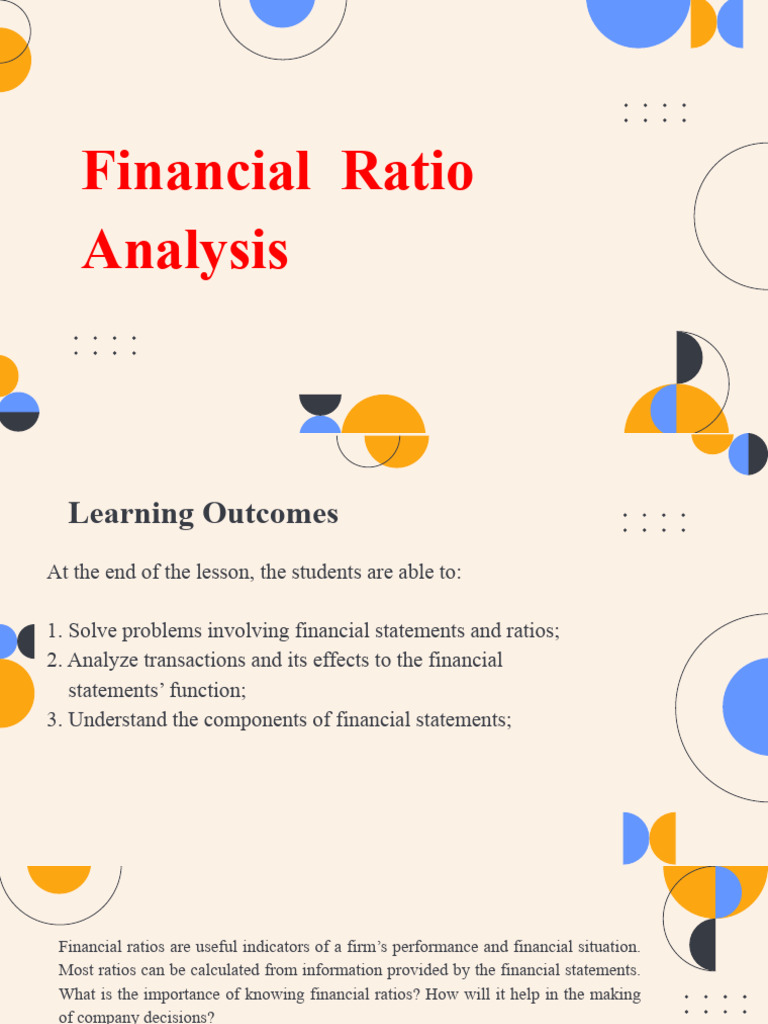 Financial Ratio Analysis

Learning Outcomes

At the end of the lesson, the students are able to:

1. Solve problems involving financial statements and ratios;
2. Analyze transactions and its effects to the financial statements' function;
3. Understand the components of financial statements;

Financial ratios are useful indicators of a firm's performance and financial situation. Most ratios can be calculated from information provided by the financial statements. What is the importance of knowing financial ratios? How will it help in the making of company decisions?